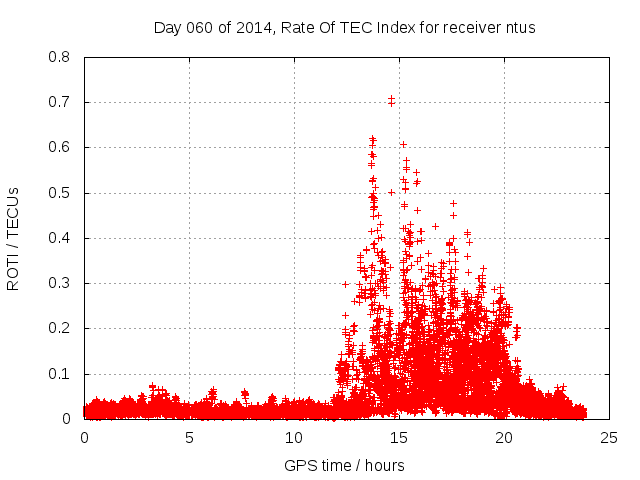 Day 060 of 2014, Rate Of TEC Index for receiver ntus

ROTI / TECUs

0.8
0.7
0.6
0.5
0.4
0.3
0.2
0.1
0

0 5 10 15 20 25

GPS time / hours